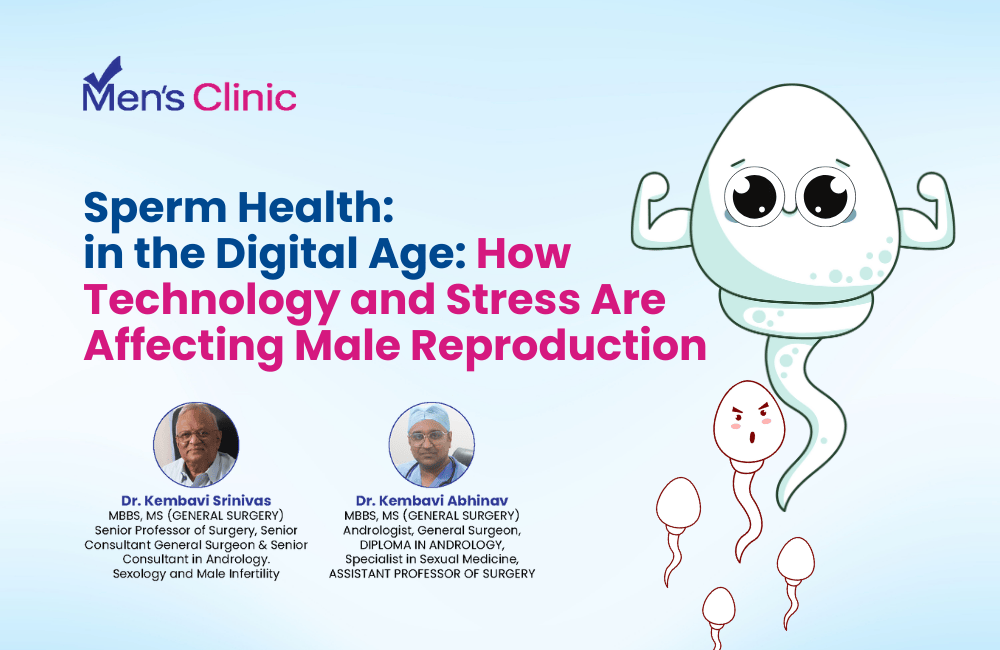 Men's Clinic

Sperm Health: in the Digital Age: How Technology and Stress Are Affecting Male Reproduction

Dr. Kembavi Srinivas
MBBS, MS (GENERAL SURGERY)
Senior Professor of Surgery, Senior Consultant General Surgeon & Senior Consultant in Andrology. Sexology and Male Infertility

Dr. Kembavi Abhinav
MBBS, MS (GENERAL SURGERY)
Andrologist, General Surgeon, DIPLOMA IN ANDROLOGY, Specialist in Sexual Medicine, ASSISTANT PROFESSOR OF SURGERY